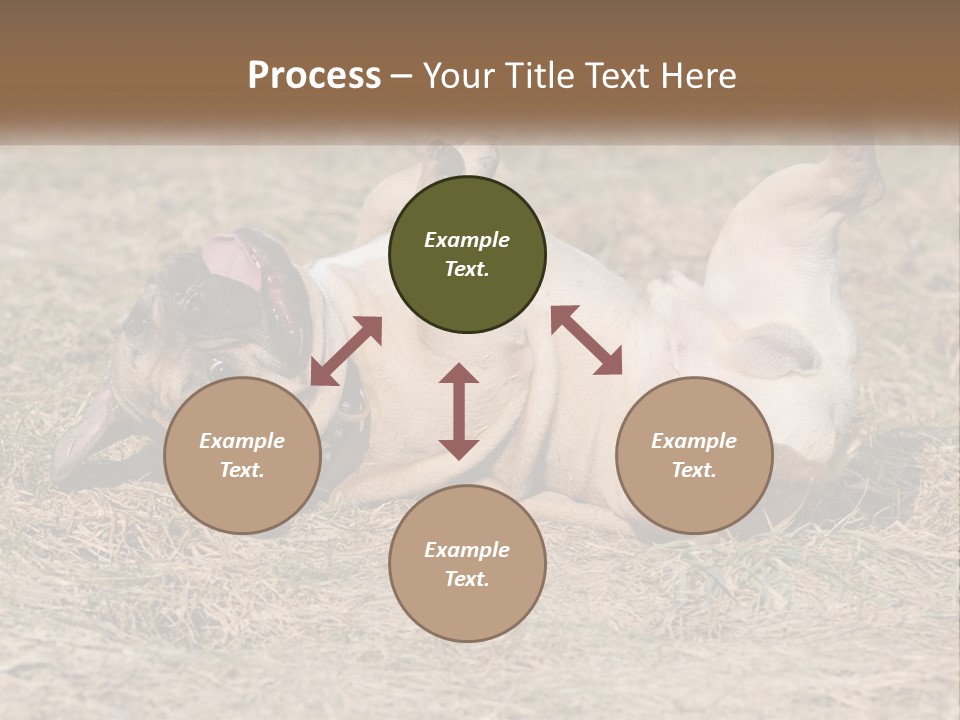 Process – Your Title Text Here

Example Text.

Example Text.

Example Text.

Example Text.